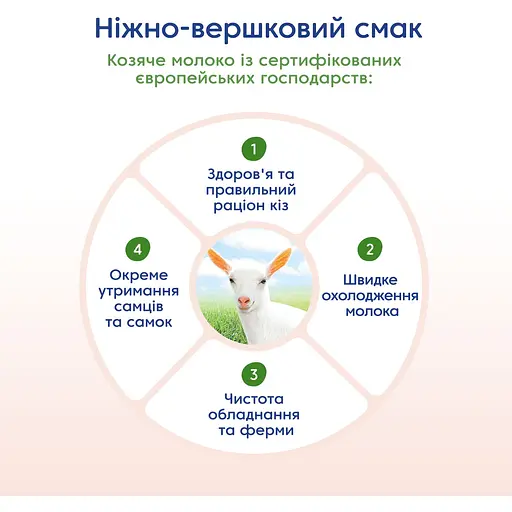 Ніжно-вершковий смак

Козяче молоко із сертифікованих європейських господарств:

1
Здоров'я та правильний раціон кіз

2
Швидке охолодження молока

3
Чистота обладнання та ферми

4
Окреме утримання самців та самок